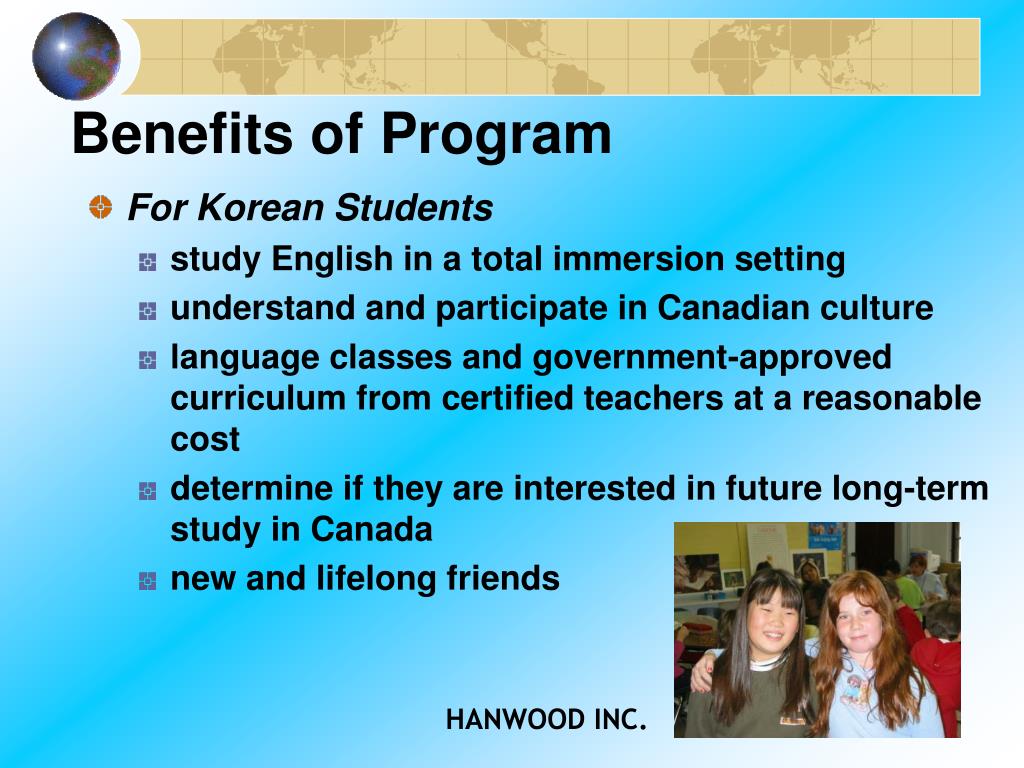 Benefits of Program

For Korean Students

study English in a total immersion setting

understand and participate in Canadian culture

language classes and government-approved curriculum from certified teachers at a reasonable cost

determine if they are interested in future long-term study in Canada

new and lifelong friends

HANWOOD INC.